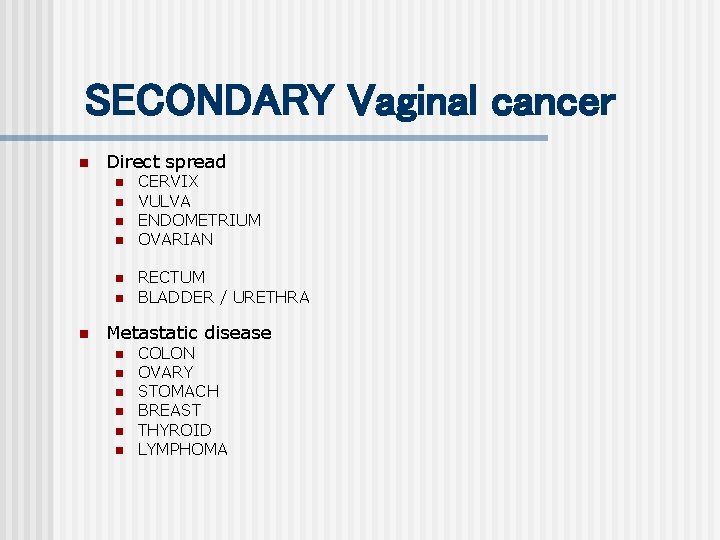 SECONDARY Vaginal cancer

- Direct spread
  - CERVIX
  - VULVA
  - ENDOMETRIUM
  - OVARIAN

  - RECTUM
  - BLADDER / URETHRA

- Metastatic disease
  - COLON
  - OVARY
  - STOMACH
  - BREAST
  - THYROID
  - LYMPHOMA